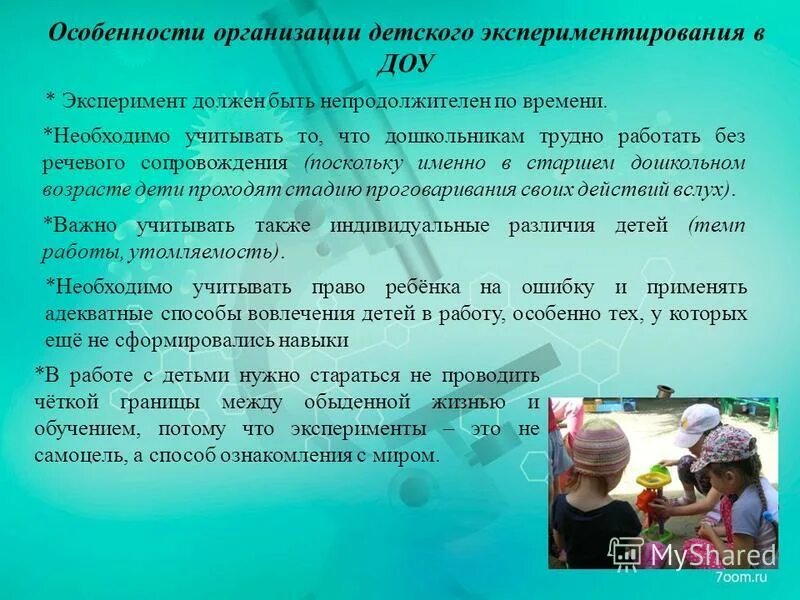 Особенности организации детского экспериментирования в ДОУ

* Эксперимент должен быть непродолжителен по времени.

*Необходимо учитывать то, что дошкольникам трудно работать без речевого сопровождения (поскольку именно в старшем дошкольном возрасте дети проходят стадию проговаривания своих действий вслух).

*Важно учитывать также индивидуальные различия детей (темп работы, утомляемость).

*Необходимо учитывать право ребёнка на ошибку и применять адекватные способы вовлечения детей в работу, особенно тех, у которых ещё не сформировались навыки

*В работе с детьми нужно стараться не проводить чёткой границы между обыденной жизнью и обучением, потому что эксперименты – это не самоцель, а способ ознакомления с миром.

MyShared

7oom.ru